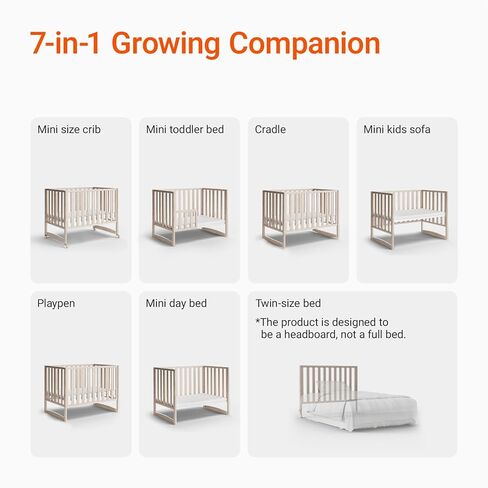 7-in-1 Growing Companion

Mini size crib

Mini toddler bed

Cradle

Mini kids sofa

Playpen

Mini day bed

Twin-size bed

*The product is designed to be a headboard, not a full bed.